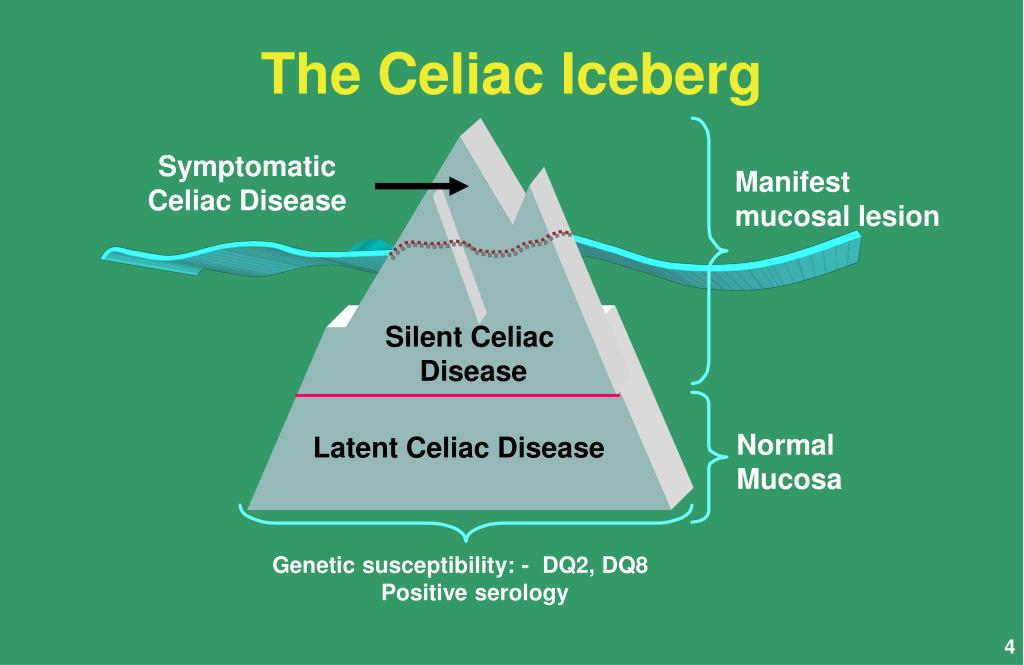 The Celiac Iceberg

Symptomatic Celiac Disease

Manifest mucosal lesion

Silent Celiac Disease

Latent Celiac Disease

Normal Mucosa

Genetic susceptibility: - DQ2, DQ8
Positive serology

4